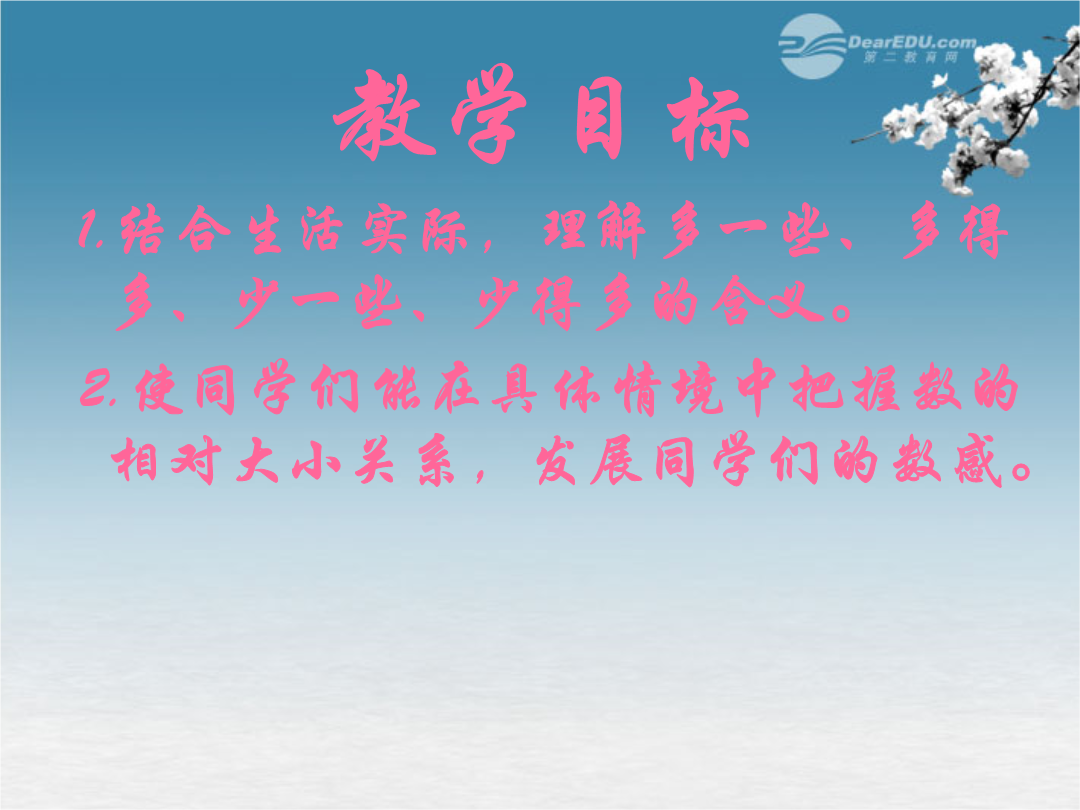 DearEDU.com
第二教育网

教学目标

1.结合生活实际，理解多一些、多得多、少一些、少得多的含义。

2.使同学们能在具体情境中把握数的相对大小关系，发展同学们的数感。